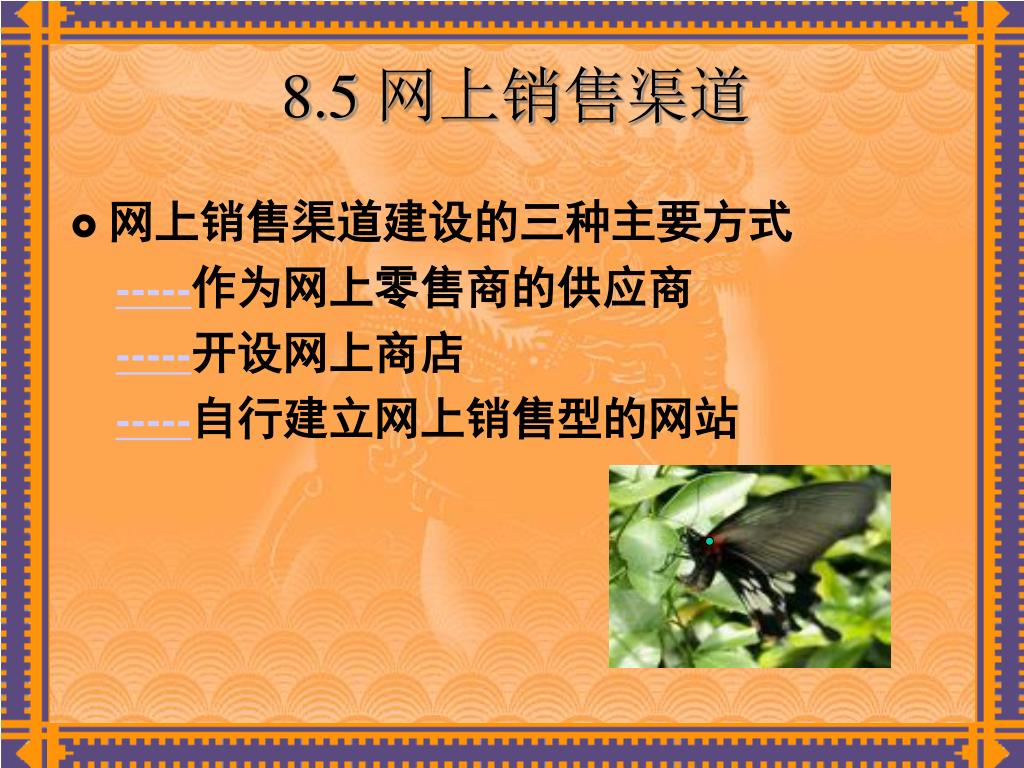 8.5 网上销售渠道

网上销售渠道建设的三种主要方式

-----作为网上零售商的供应商

-----开设网上商店

-----自行建立网上销售型的网站